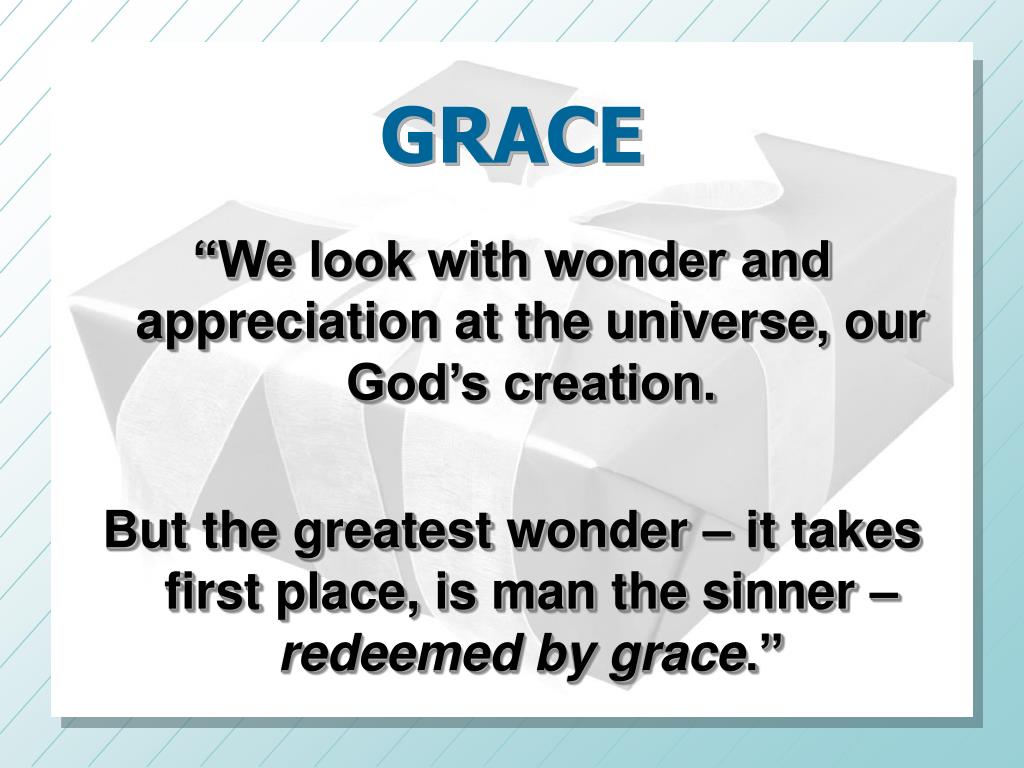 GRACE

“We look with wonder and appreciation at the universe, our God’s creation.

But the greatest wonder – it takes first place, is man the sinner – redeemed by grace.”